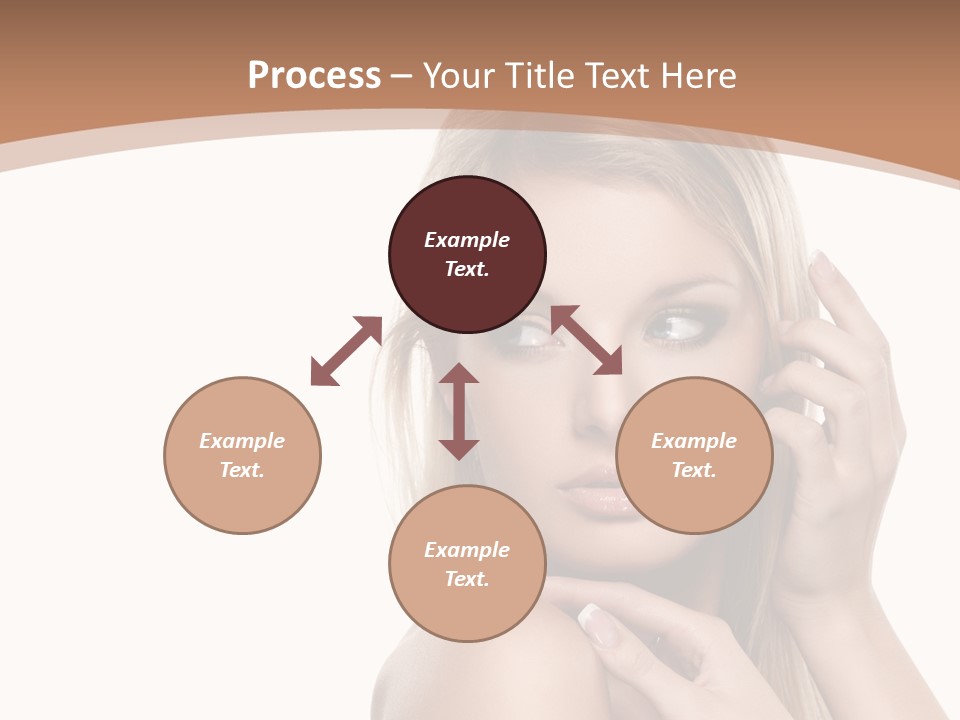 Process – Your Title Text Here

Example Text.

Example Text.

Example Text.

Example Text.